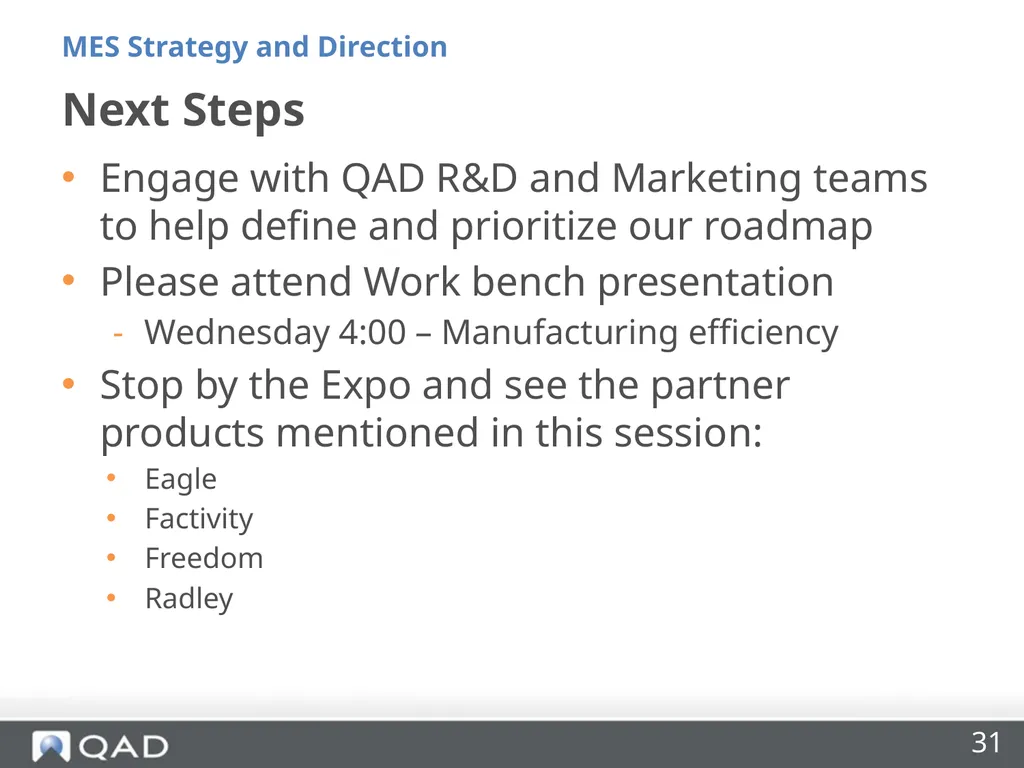 MES Strategy and Direction

Next Steps

• Engage with QAD R&D and Marketing teams to help define and prioritize our roadmap
• Please attend Work bench presentation
- Wednesday 4:00 – Manufacturing efficiency
• Stop by the Expo and see the partner products mentioned in this session:
• Eagle
• Factivity
• Freedom
• Radley

QAD

31